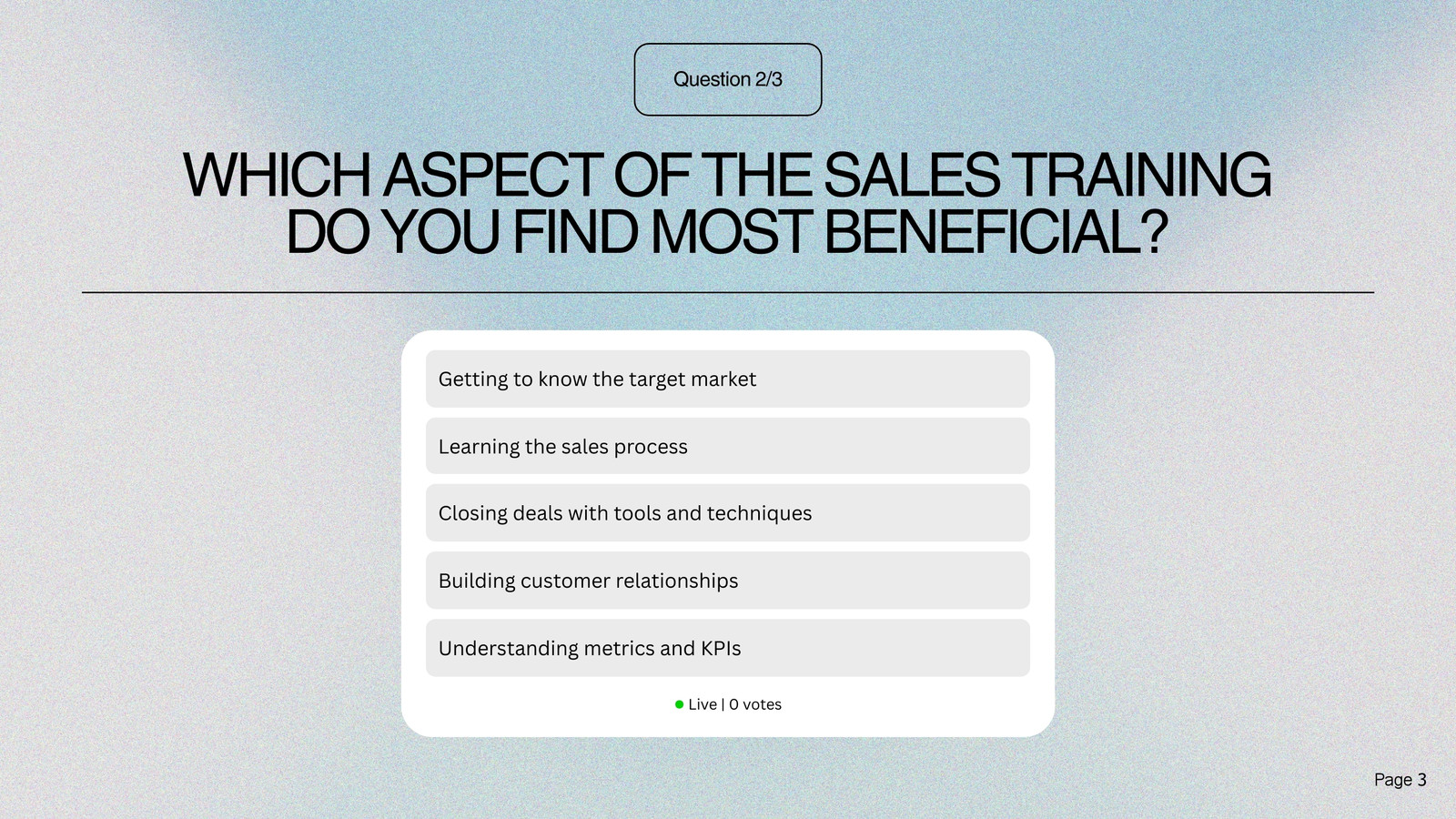 Question 2/3

WHICH ASPECT OF THE SALES TRAINING DO YOU FIND MOST BENEFICIAL?

Getting to know the target market

Learning the sales process

Closing deals with tools and techniques

Building customer relationships

Understanding metrics and KPIs

Live | 0 votes

Page 3